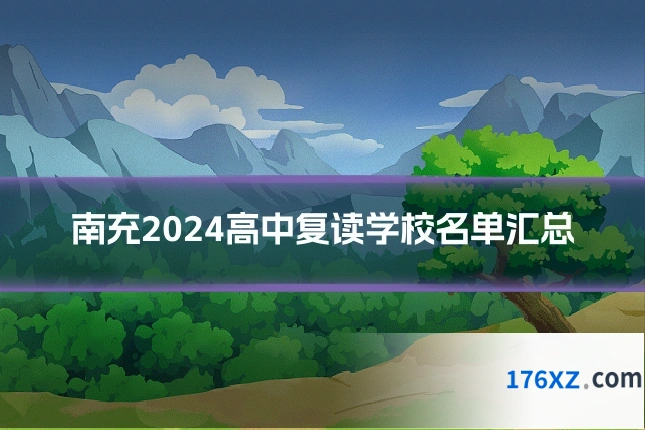 南充2024高中复读学校名单汇总

176XZ.com